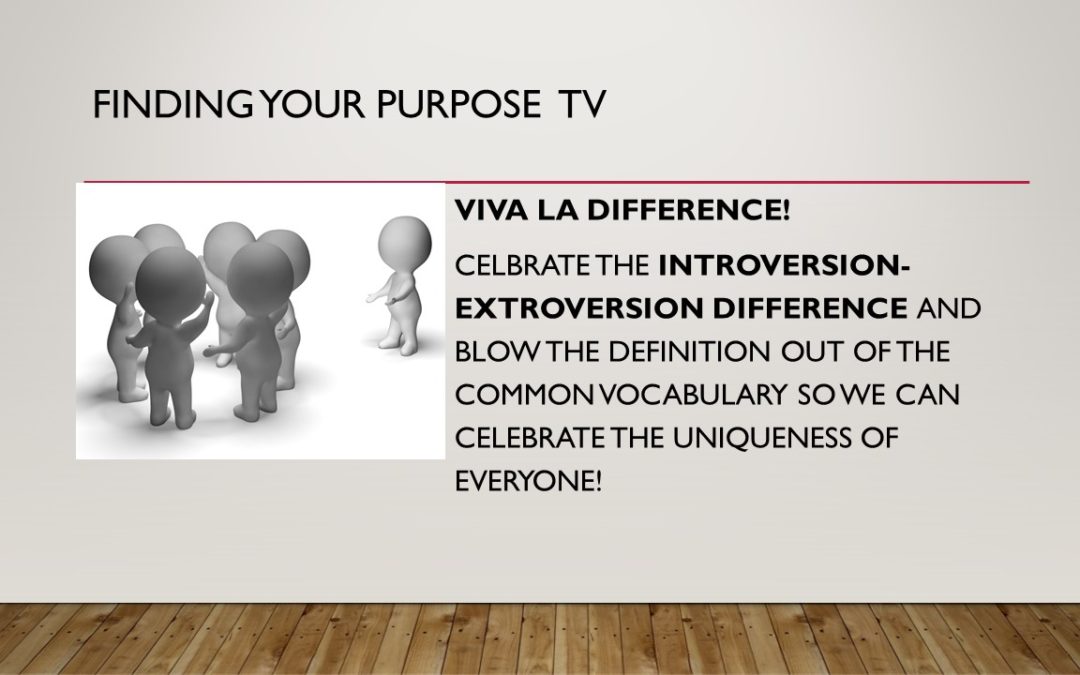 FINDING YOUR PURPOSE TV

VIVA LA DIFFERENCE!

CELBRATE THE INTROVERSION-EXTROVERSION DIFFERENCE AND BLOW THE DEFINITION OUT OF THE COMMON VOCABULARY SO WE CAN CELEBRATE THE UNIQUENESS OF EVERYONE!